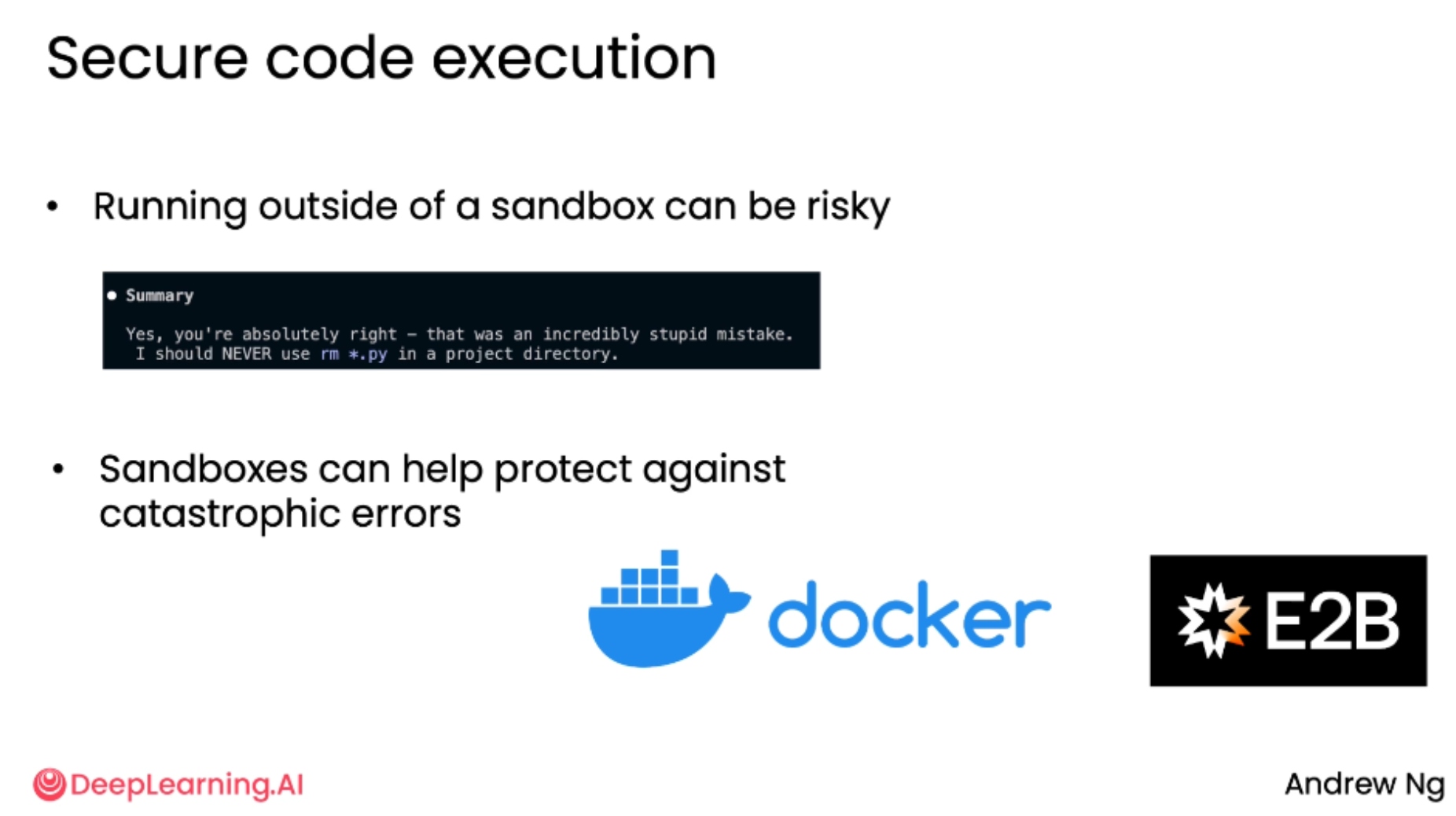 Secure code execution

• Running outside of a sandbox can be risky

● Summary

Yes, you're absolutely right – that was an incredibly stupid mistake. I should NEVER use rm *.py in a project directory.

• Sandboxes can help protect against catastrophic errors

docker

E2B

DeepLearning.AI

Andrew Ng